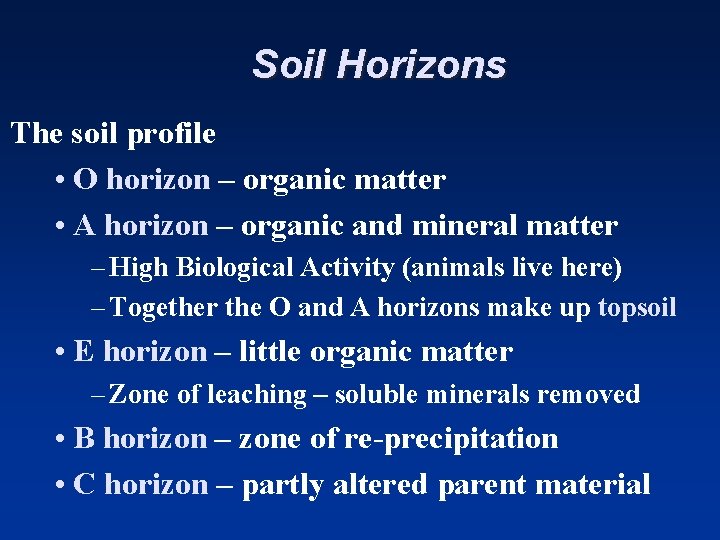 Soil Horizons

The soil profile

• O horizon – organic matter

• A horizon – organic and mineral matter

– High Biological Activity (animals live here)

– Together the O and A horizons make up topsoil

• E horizon – little organic matter

– Zone of leaching – soluble minerals removed

• B horizon – zone of re-precipitation

• C horizon – partly altered parent material